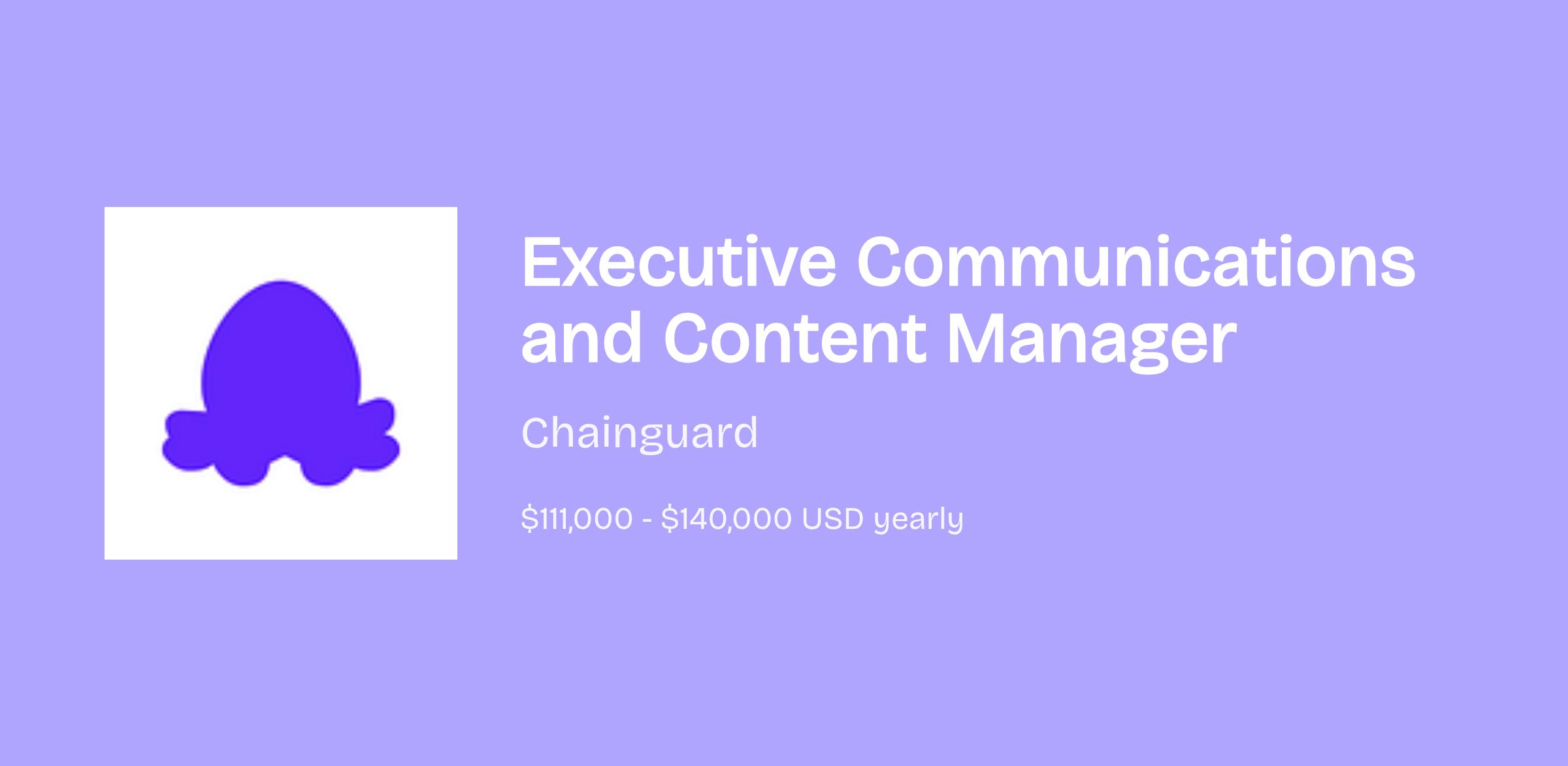 Executive Communications and Content Manager

Chainguard

\$111,000 - \$140,000 USD yearly